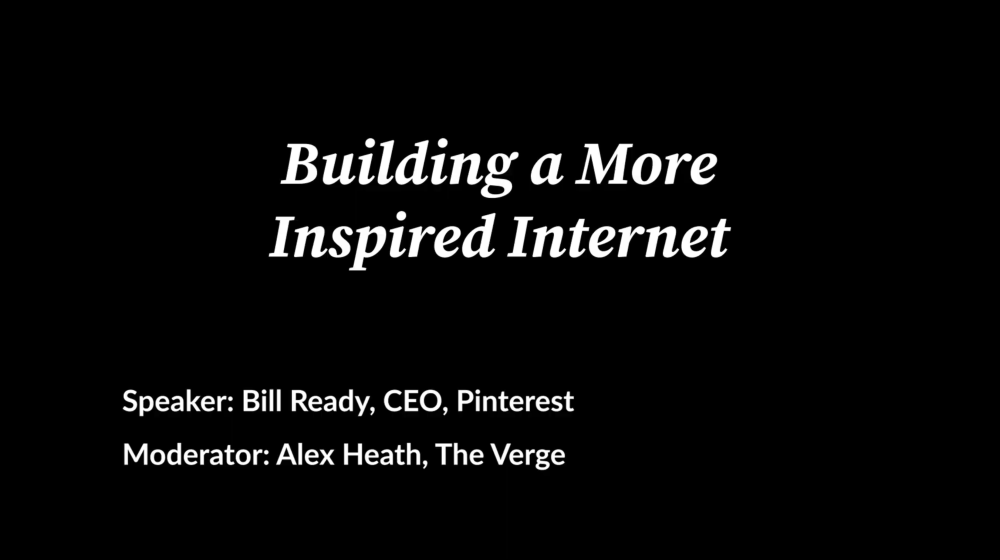 Building a More Inspired Internet

Speaker: Bill Ready, CEO, Pinterest

Moderator: Alex Heath, The Verge